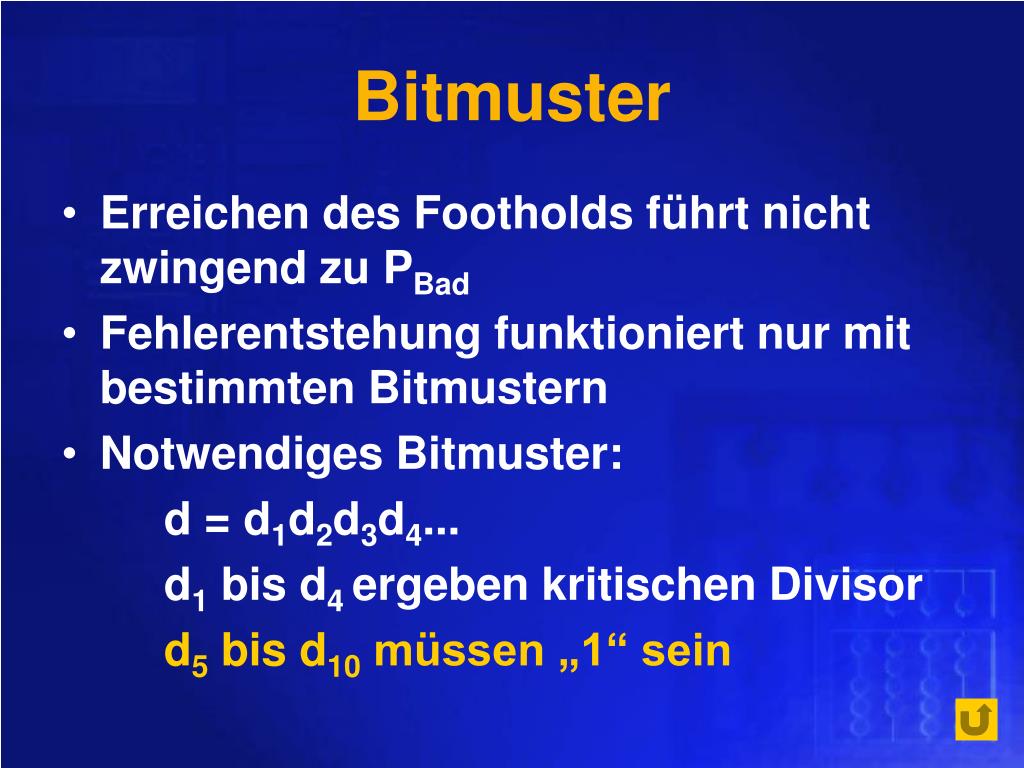 Bitmuster

• Erreichen des Footholds führt nicht zwingend zu $P_{Bad}$
• Fehlerentstehung funktioniert nur mit bestimmten Bitmustern
• Notwendiges Bitmuster:

$d = d_1d_2d_3d_4...$

$d_1$ bis $d_4$ ergeben kritischen Divisor

$d_5$ bis $d_{10}$ müssen „1“ sein